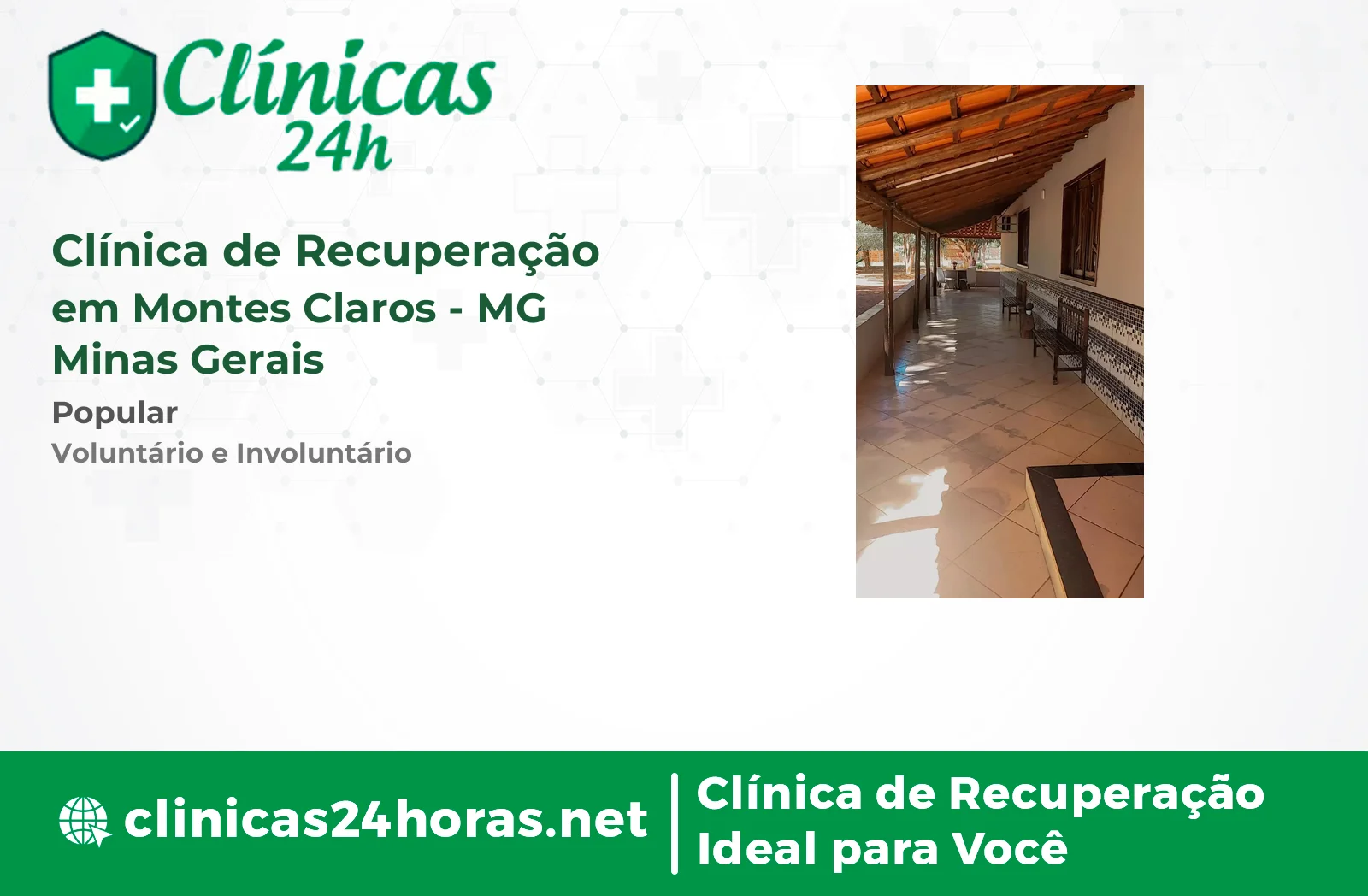 Clínicas 24h

Clínica de Recuperação em Montes Claros - MG Minas Gerais

Popular

Voluntário e Involuntário

clinicas24horas.net

Clínica de Recuperação Ideal para Você